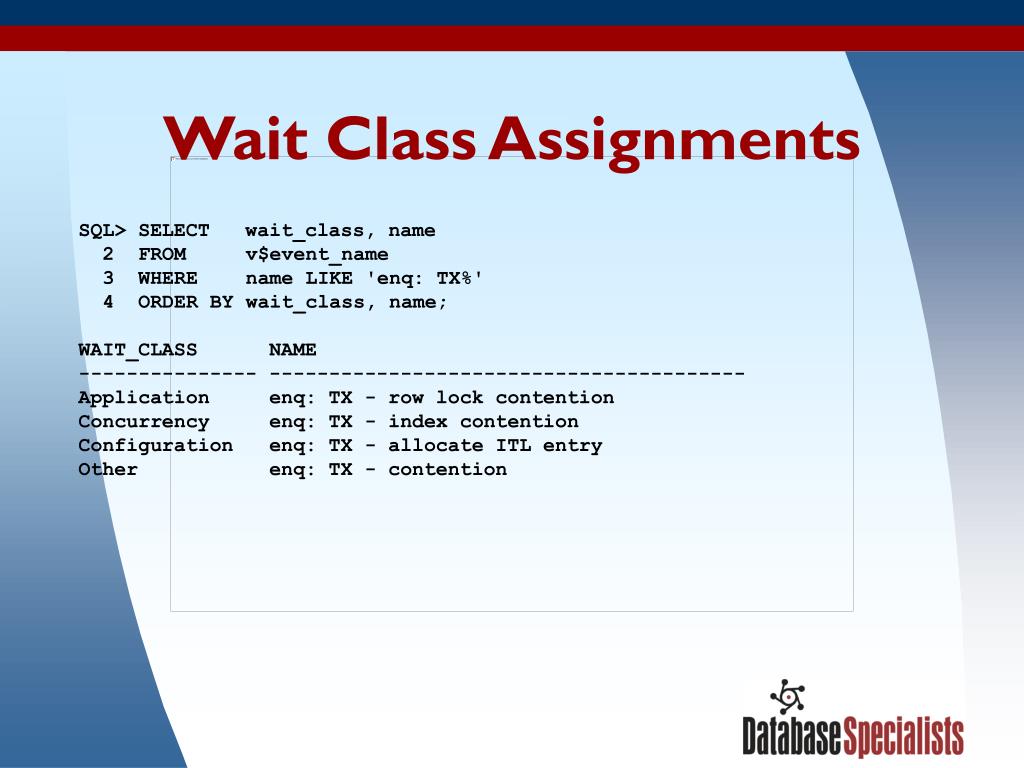 Wait Class Assignments

SQL> SELECT   wait_class, name
  2  FROM     v$event_name
  3  WHERE    name LIKE 'enq: TX%'
  4  ORDER BY wait_class, name;

WAIT_CLASS      NAME
--------------- ----------------------------------------
Application     enq: TX - row lock contention
Concurrency     enq: TX - index contention
Configuration   enq: TX - allocate ITL entry
Other           enq: TX - contention

DatabaseSpecialists